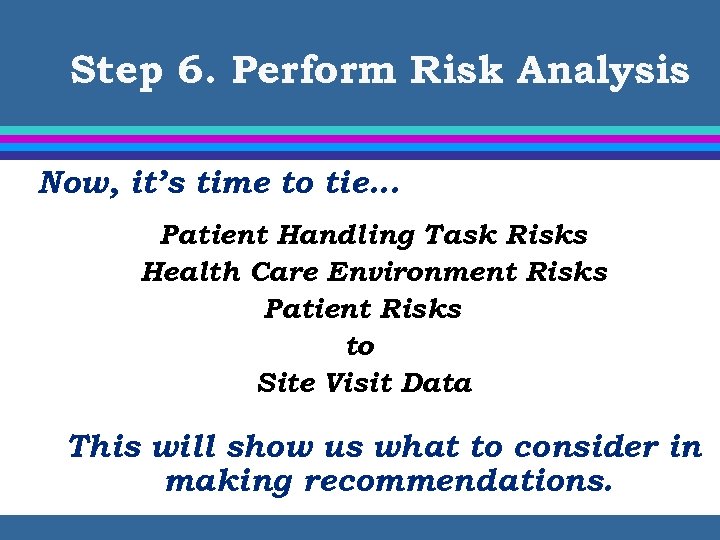 Step 6. Perform Risk Analysis

Now, it's time to tie…

Patient Handling Task Risks
Health Care Environment Risks
Patient Risks
to
Site Visit Data

This will show us what to consider in making recommendations.